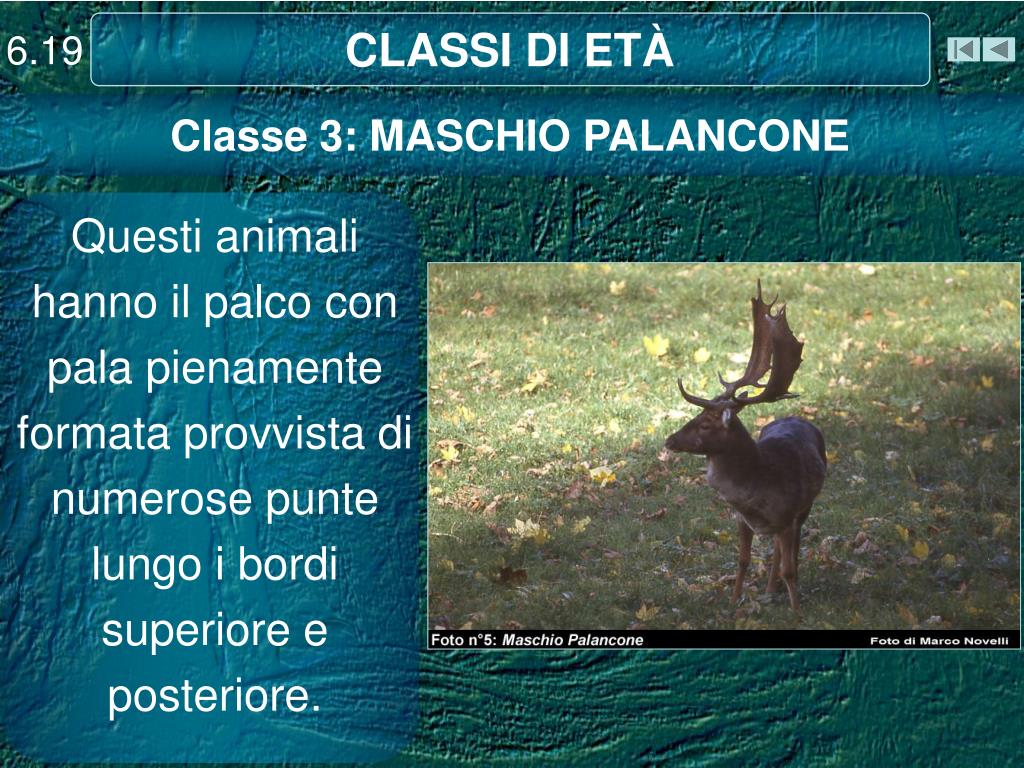 6.19

CLASSI DI ETÀ

Classe 3: MASCHIO PALANCONE

Questi animali hanno il palco con pala pienamente formata provvista di numerose punte lungo i bordi superiore e posteriore.

Foto n°5: Maschio Palancone

Foto di Marco Novelli